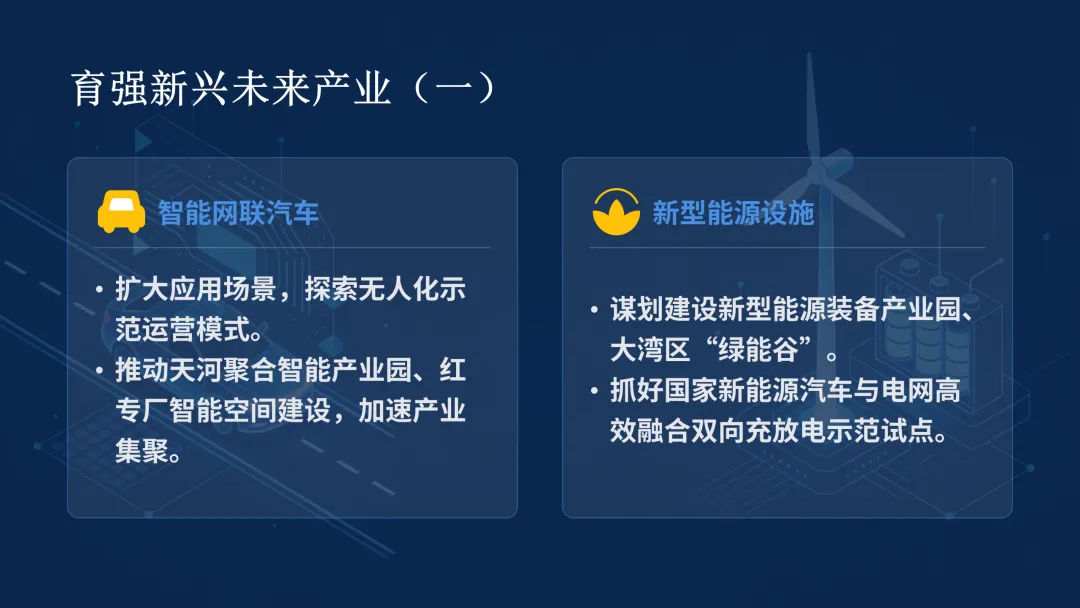 育强新兴未来产业（一）

智能网联汽车

• 扩大应用场景，探索无人化示范运营模式。
• 推动天河聚合智能产业园、红专厂智能空间建设，加速产业集聚。

新型能源设施

• 谋划建设新型能源装备产业园、大湾区“绿能谷”。
• 抓好国家新能源汽车与电网高效融合双向充放电示范试点。